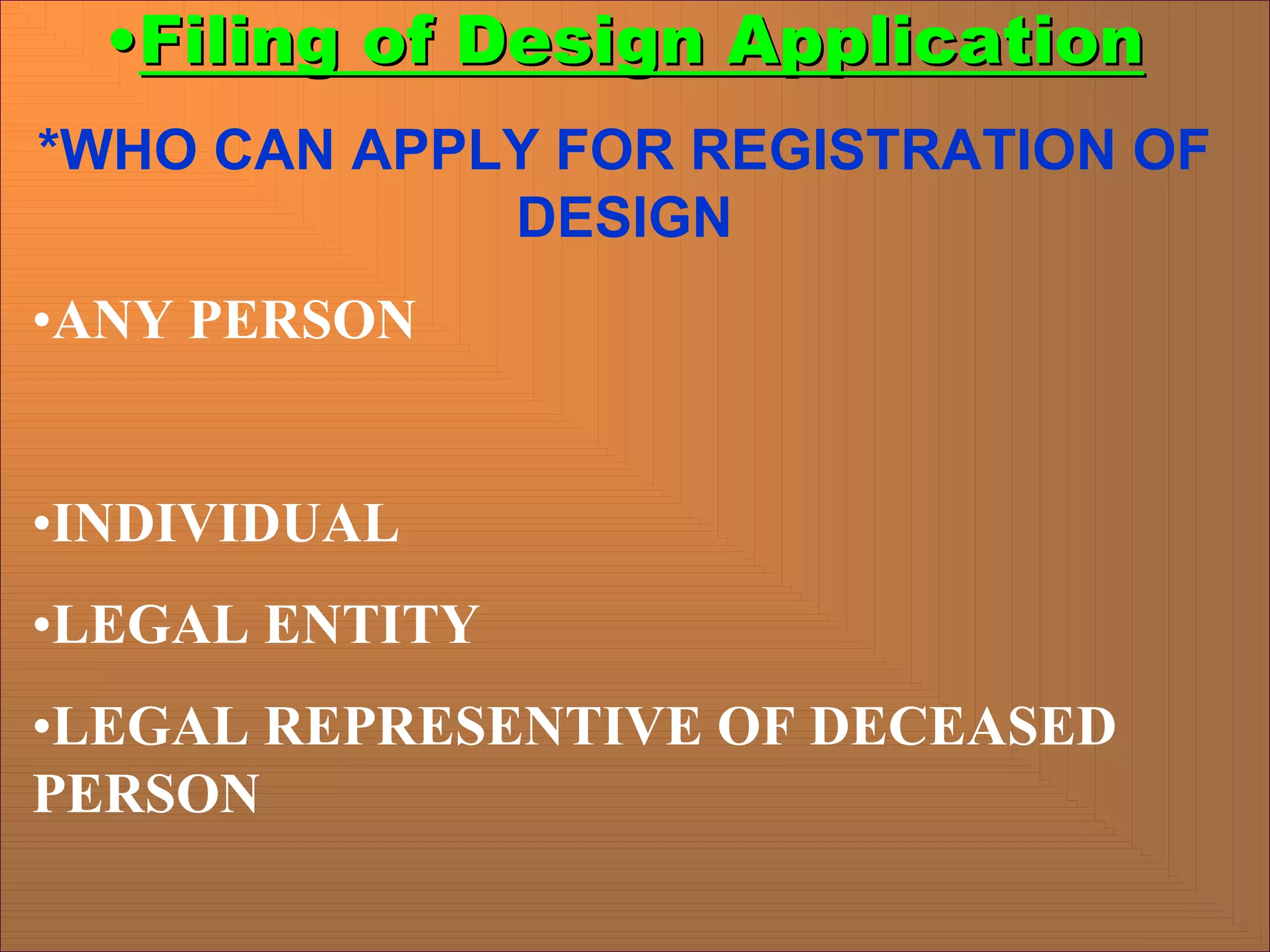 •Filing of Design Application

*WHO CAN APPLY FOR REGISTRATION OF DESIGN

•ANY PERSON

•INDIVIDUAL

•LEGAL ENTITY

•LEGAL REPRESENTIVE OF DECEASED PERSON